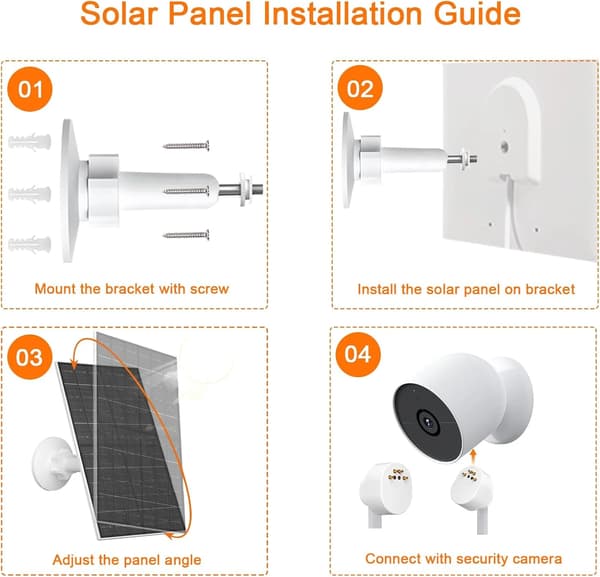 Solar Panel Installation Guide

01

Mount the bracket with screw

02

Install the solar panel on bracket

03

Adjust the panel angle

04

Connect with security camera